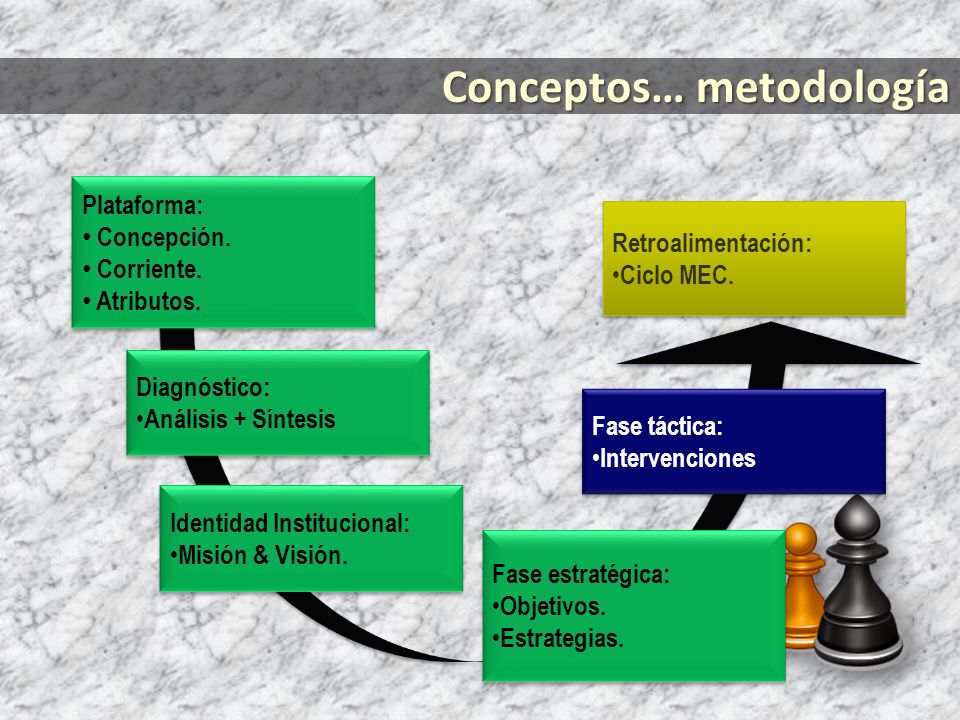 Conceptos… metodología

Plataforma:
• Concepción.
• Corriente.
• Atributos.

Diagnóstico:
•Análisis + Síntesis

Identidad Institucional:
•Misión & Visión.

Fase estratégica:
•Objetivos.
•Estrategias.

Fase táctica:
•Intervenciones

Retroalimentación:
•Ciclo MEC.